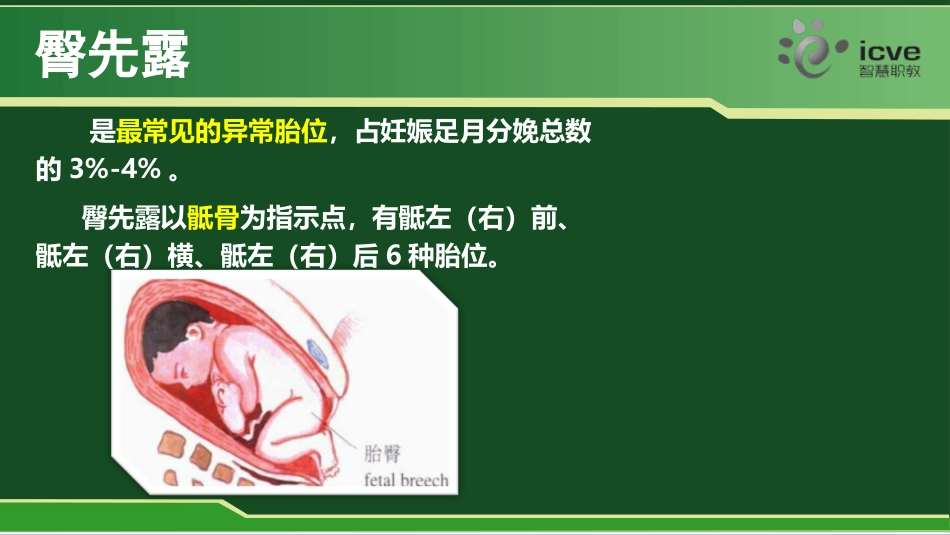 臀先露

icve
智慧职教

是最常见的异常胎位，占妊娠足月分娩总数的 3%-4% 。

臀先露以骶骨为指示点，有骶左（右）前、骶左（右）横、骶左（右）后 6 种胎位。

胎臀
fetal breech